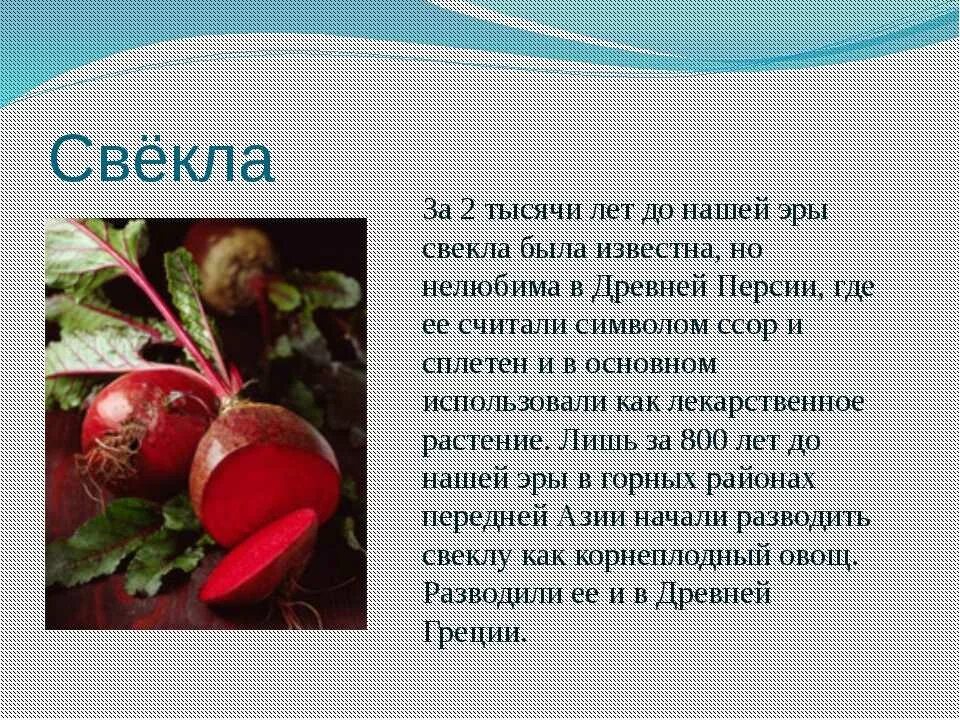 Свёкла

За 2 тысячи лет до нашей эры свекла была известна, но нелюбима в Древней Персии, где ее считали символом ссор и сплетен и в основном использовали как лекарственное растение. Лишь за 800 лет до нашей эры в горных районах передней Азии начали разводить свеклу как корнеплодный овощ. Разводили ее и в Древней Греции.